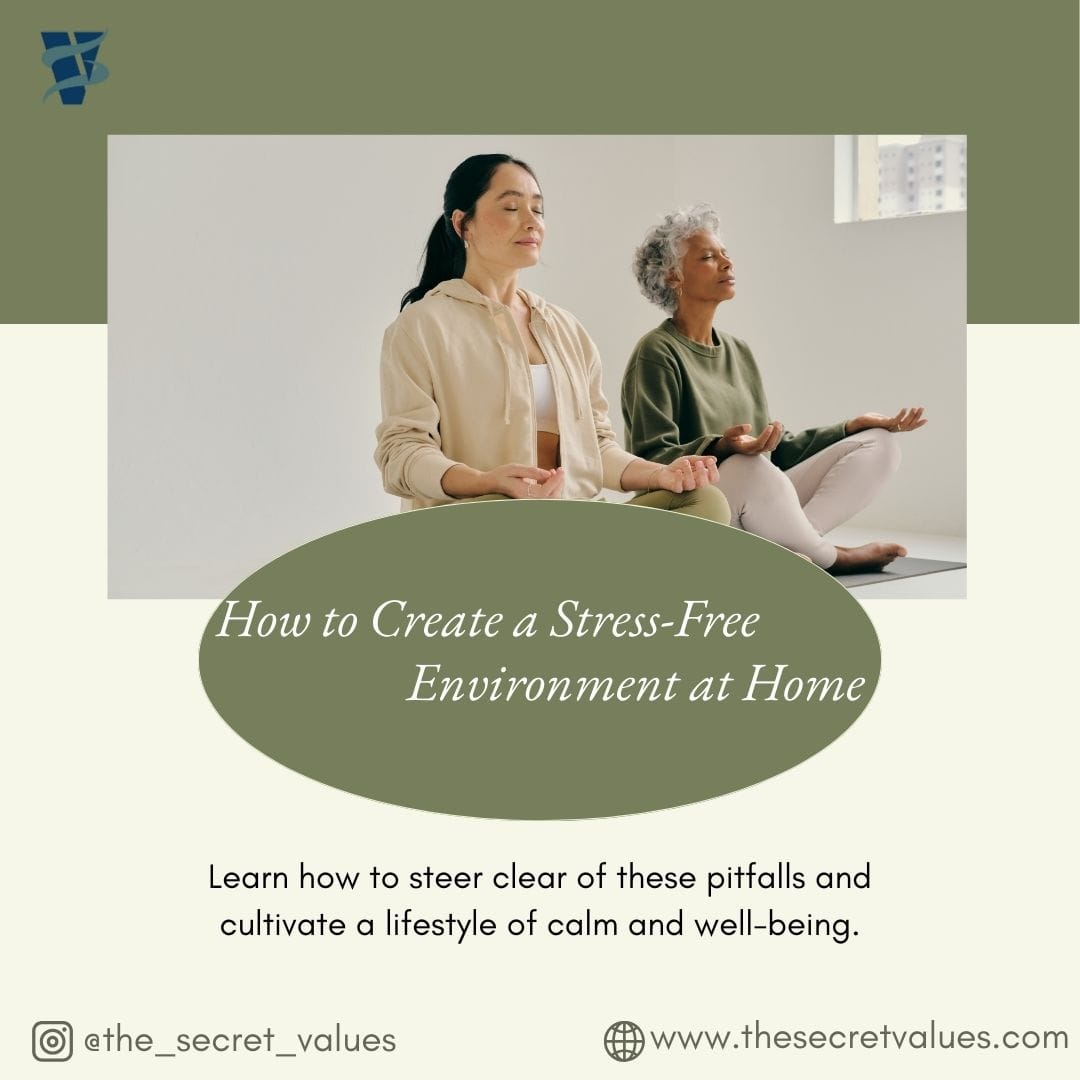 How to Create a Stress-Free Environment at Home

Learn how to steer clear of these pitfalls and cultivate a lifestyle of calm and well-being.

@the_secret_values

www.thesecretvalues.com